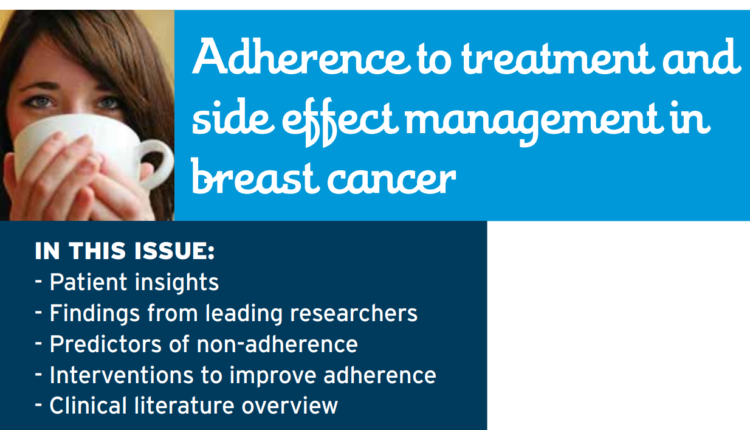 Adherence to treatment and side effect management in breast cancer

IN THIS ISSUE:
- Patient insights
- Findings from leading researchers
- Predictors of non-adherence
- Interventions to improve adherence
- Clinical literature overview